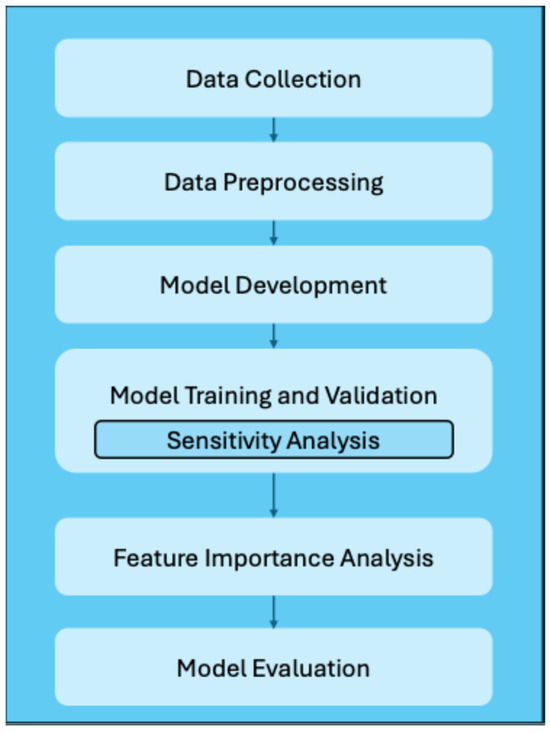 Data Collection

Data Preprocessing

Model Development

Model Training and Validation

Sensitivity Analysis

Feature Importance Analysis

Model Evaluation